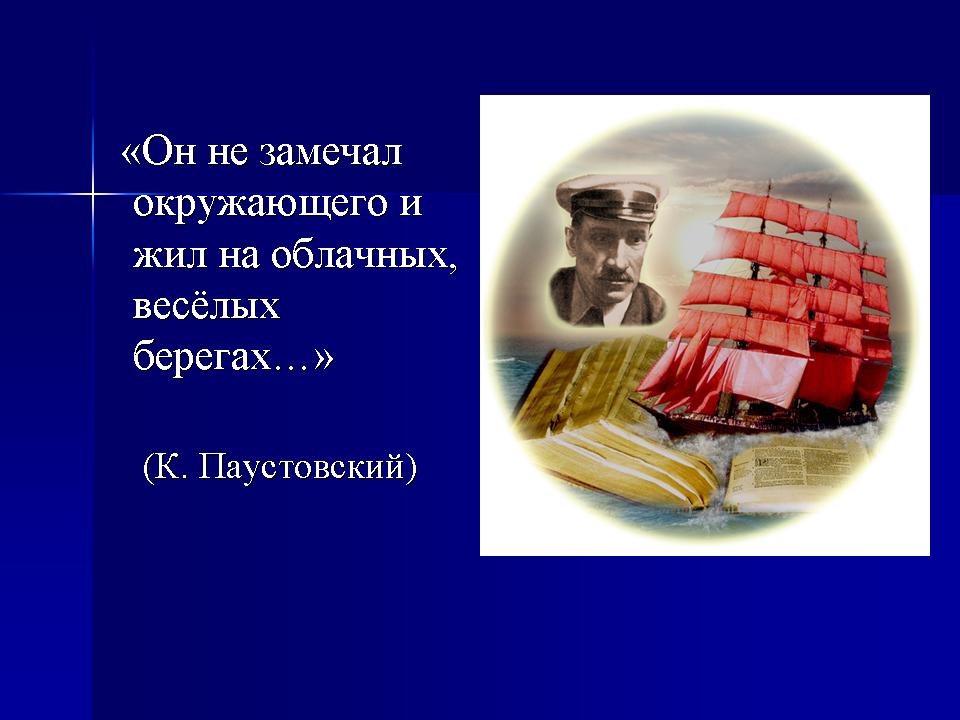 «Он не замечал окружающего и жил на облачных, весёлых берегах…»

(К. Паустовский)